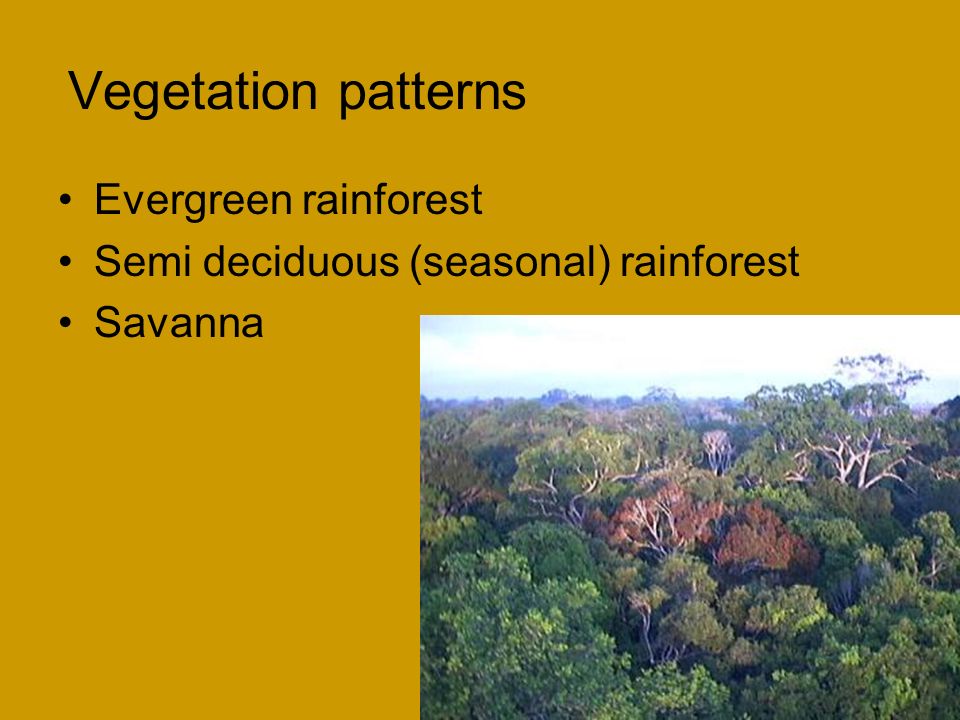 Vegetation patterns

• Evergreen rainforest
• Semi deciduous (seasonal) rainforest
• Savanna